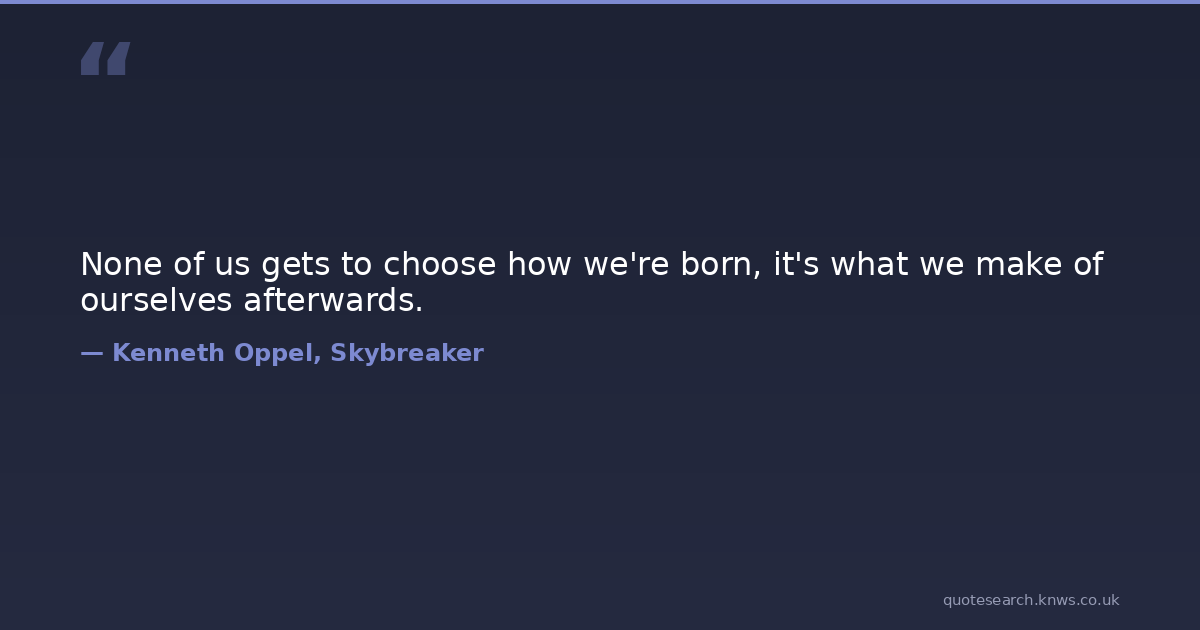 “

None of us gets to choose how we're born, it's what we make of ourselves afterwards.

— Kenneth Oppel, Skybreaker

quotesearch.knws.co.uk